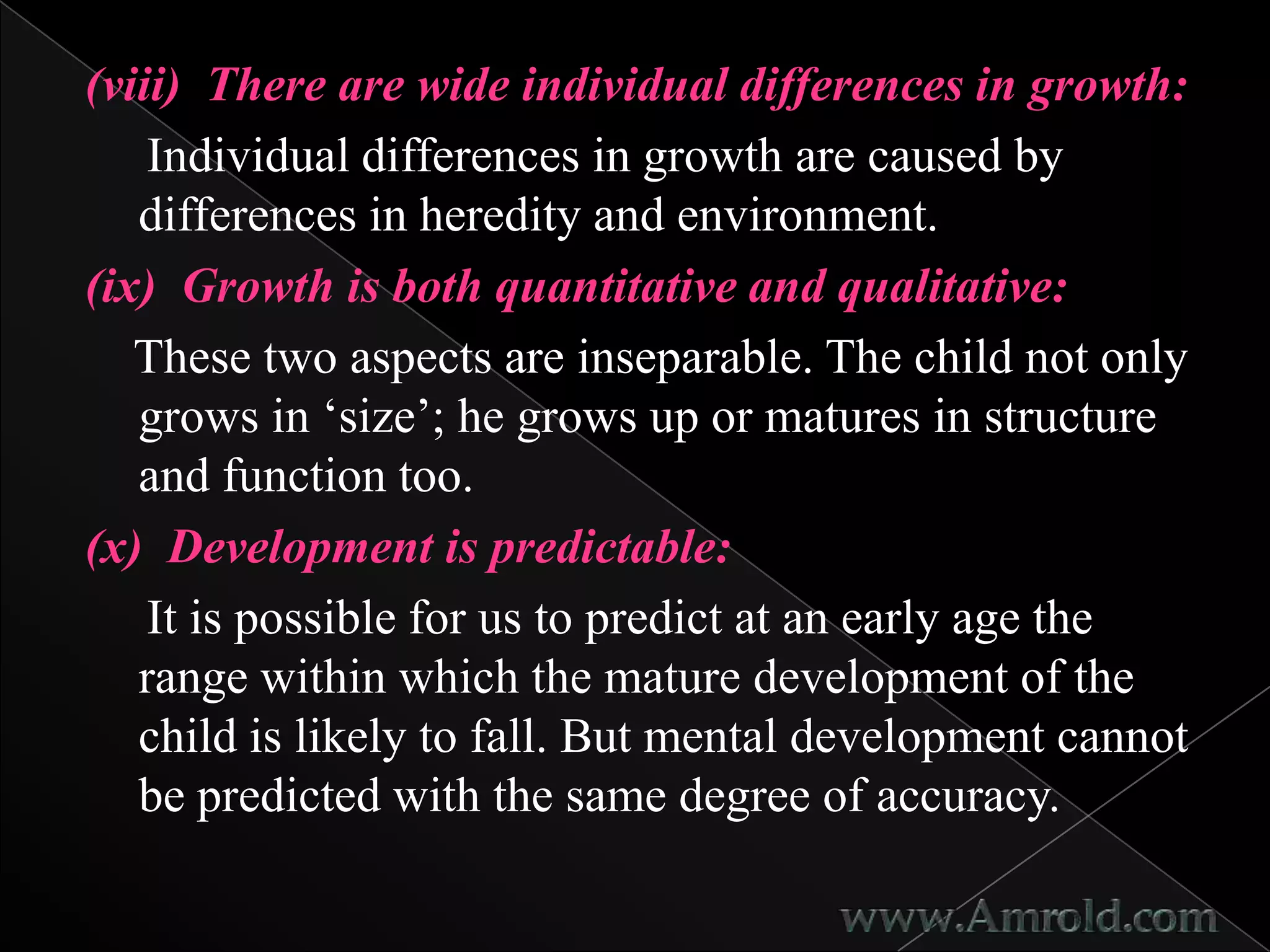 (viii) There are wide individual differences in growth:

Individual differences in growth are caused by differences in heredity and environment.

(ix) Growth is both quantitative and qualitative:

These two aspects are inseparable. The child not only grows in ‘size’; he grows up or matures in structure and function too.

(x) Development is predictable:

It is possible for us to predict at an early age the range within which the mature development of the child is likely to fall. But mental development cannot be predicted with the same degree of accuracy.

www.Amrold.com